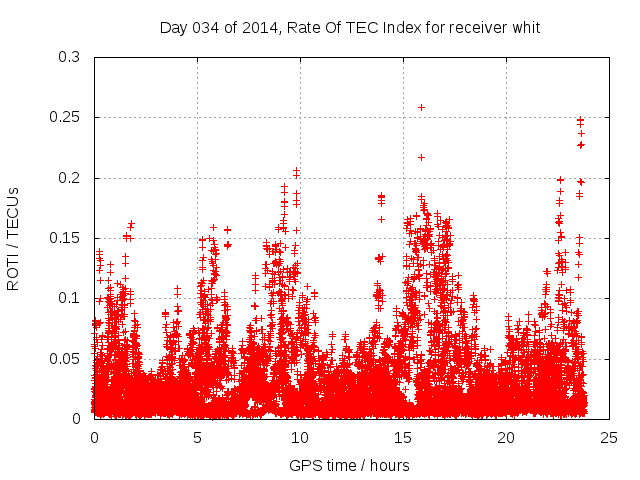 Day 034 of 2014, Rate Of TEC Index for receiver whit

ROTI / TECUs

0.3
0.25
0.2
0.15
0.1
0.05
0

0
5
10
15
20
25

GPS time / hours